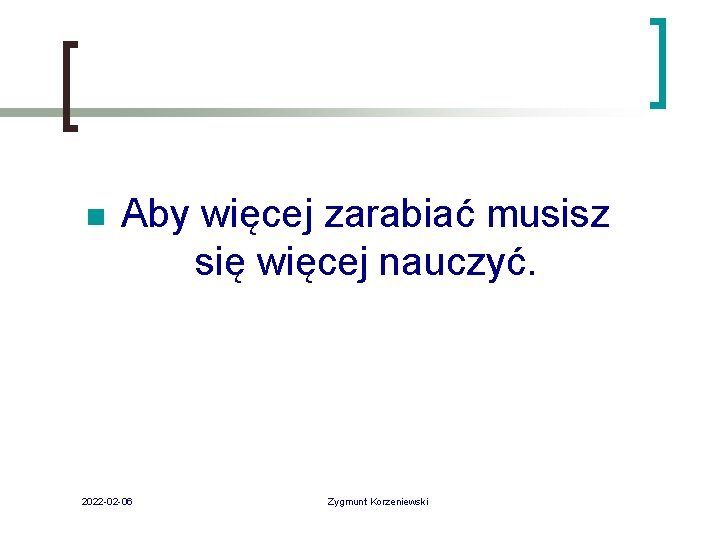 Aby więcej zarabiać musisz się więcej nauczyć.

2022-02-06

Zygmunt Korzeniewski